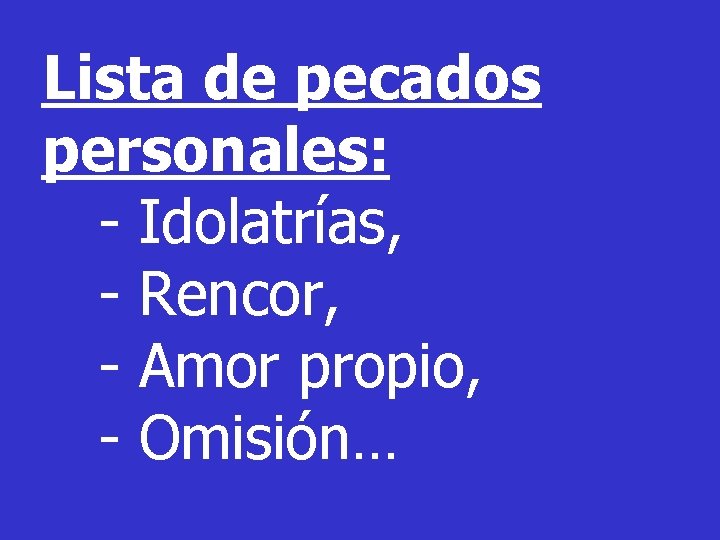 Lista de pecados personales:

- Idolatrías,
- Rencor,
- Amor propio,
- Omisión…